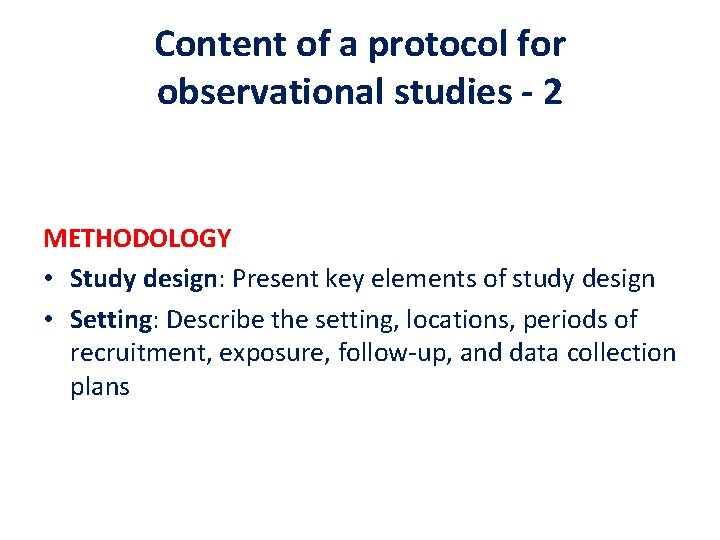 Content of a protocol for observational studies - 2

METHODOLOGY

• Study design: Present key elements of study design
• Setting: Describe the setting, locations, periods of recruitment, exposure, follow-up, and data collection plans